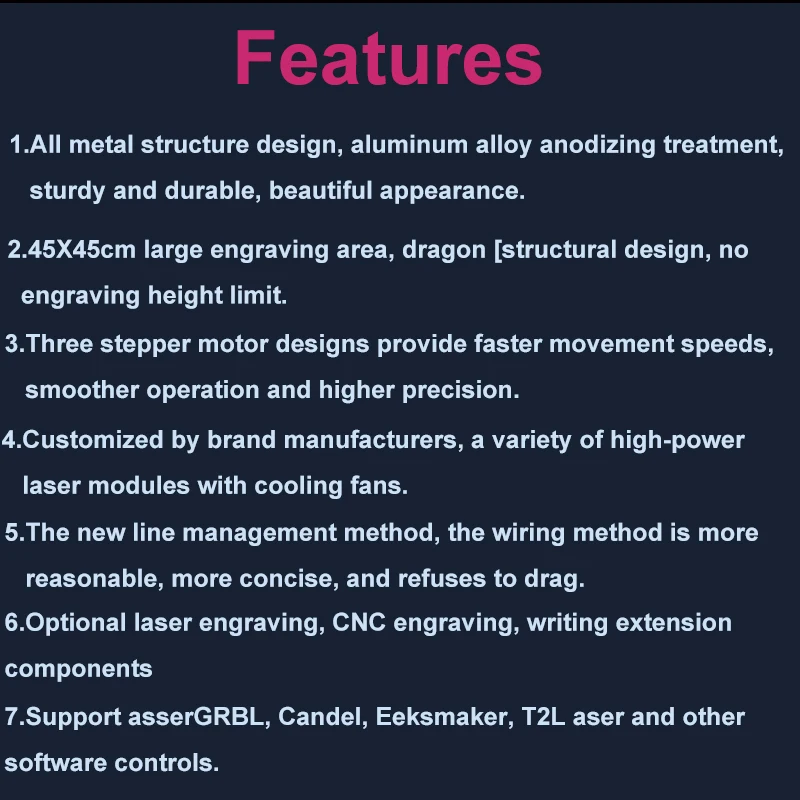 Features

1.All metal structure design, aluminum alloy anodizing treatment, sturdy and durable, beautiful appearance.

2.45X45cm large engraving area, dragon [structural design, no engraving height limit.

3.Three stepper motor designs provide faster movement speeds, smoother operation and higher precision.

4.Customized by brand manufacturers, a variety of high-power laser modules with cooling fans.

5.The new line management method, the wiring method is more reasonable, more concise, and refuses to drag.

6.Optional laser engraving, CNC engraving, writing extension components

7.Support asserGRBL, Candel, Eeksmaker, T2L aser and other software controls.